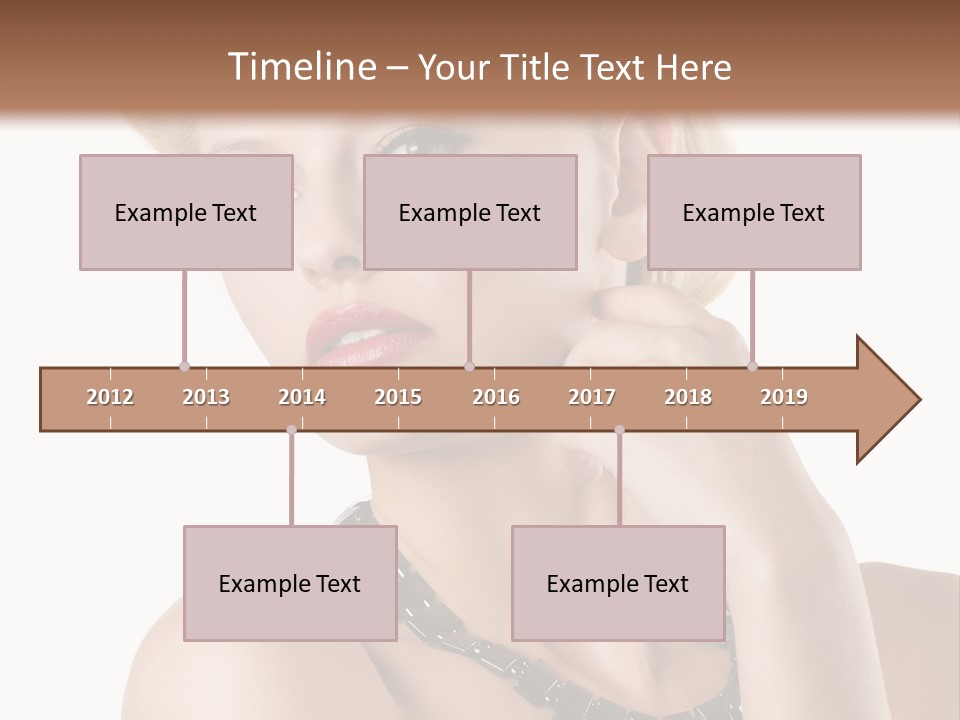 Timeline – Your Title Text Here

Example Text

Example Text

Example Text

2012 2013 2014 2015 2016 2017 2018 2019

Example Text

Example Text